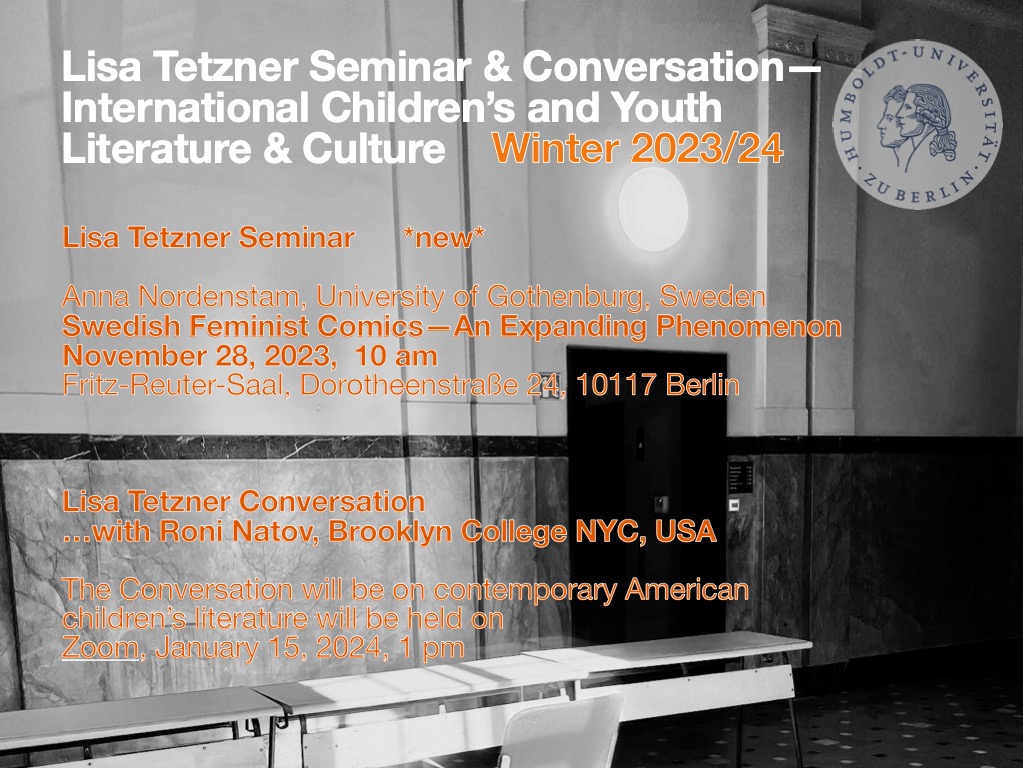 Lisa Tetzner Seminar & Conversation— International Children's and Youth Literature & Culture Winter 2023/24

HUMBOLDT-UNIVERSITÄT ZU BERLIN

Lisa Tetzner Seminar *new*

Anna Nordenstam, University of Gothenburg, Sweden
Swedish Feminist Comics—An Expanding Phenomenon
November 28, 2023, 10 am
Fritz-Reuter-Saal, Dorotheenstraße 24, 10117 Berlin

Lisa Tetzner Conversation
...with Roni Natov, Brooklyn College NYC, USA

The Conversation will be on contemporary American children's literature will be held on Zoom, January 15, 2024, 1 pm